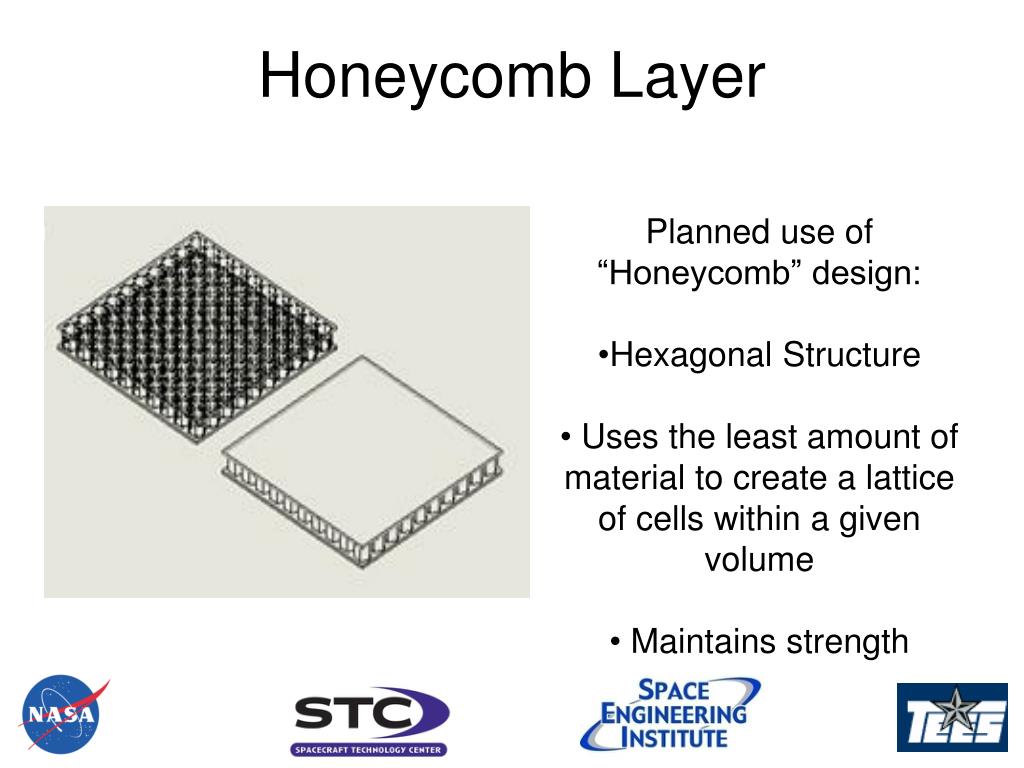 Honeycomb Layer

Planned use of “Honeycomb” design:

•Hexagonal Structure

• Uses the least amount of material to create a lattice of cells within a given volume

• Maintains strength

NASA

STC

SPACECRAFT TECHNOLOGY CENTER

SPACE ENGINEERING INSTITUTE

TEES